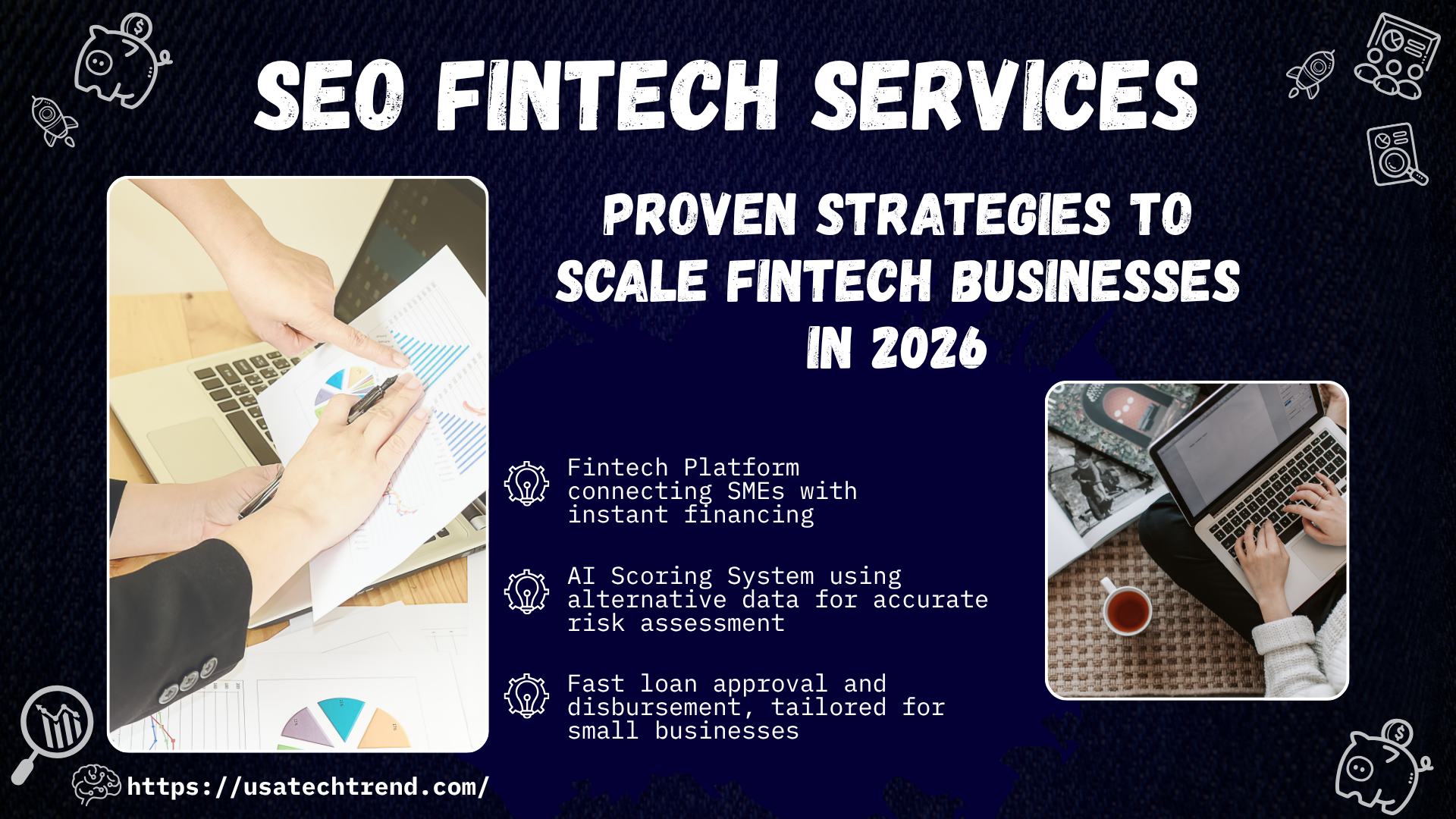 SEO FINTECH SERVICES

PROVEN STRATEGIES TO SCALE FINTECH BUSINESSES IN 2026

Fintech Platform connecting SMEs with instant financing

AI Scoring System using alternative data for accurate risk assessment

Fast loan approval and disbursement, tailored for small businesses

https://usatechtrend.com/